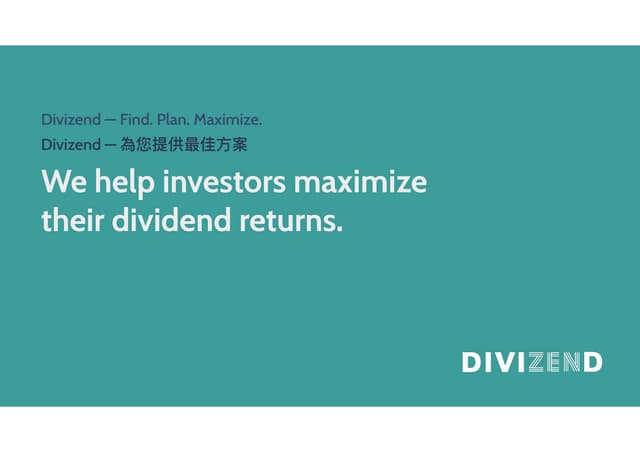 Divizend — Find. Plan. Maximize.
Divizend — 為您提供最佳方案

We help investors maximize their dividend returns.

DIVIZEND